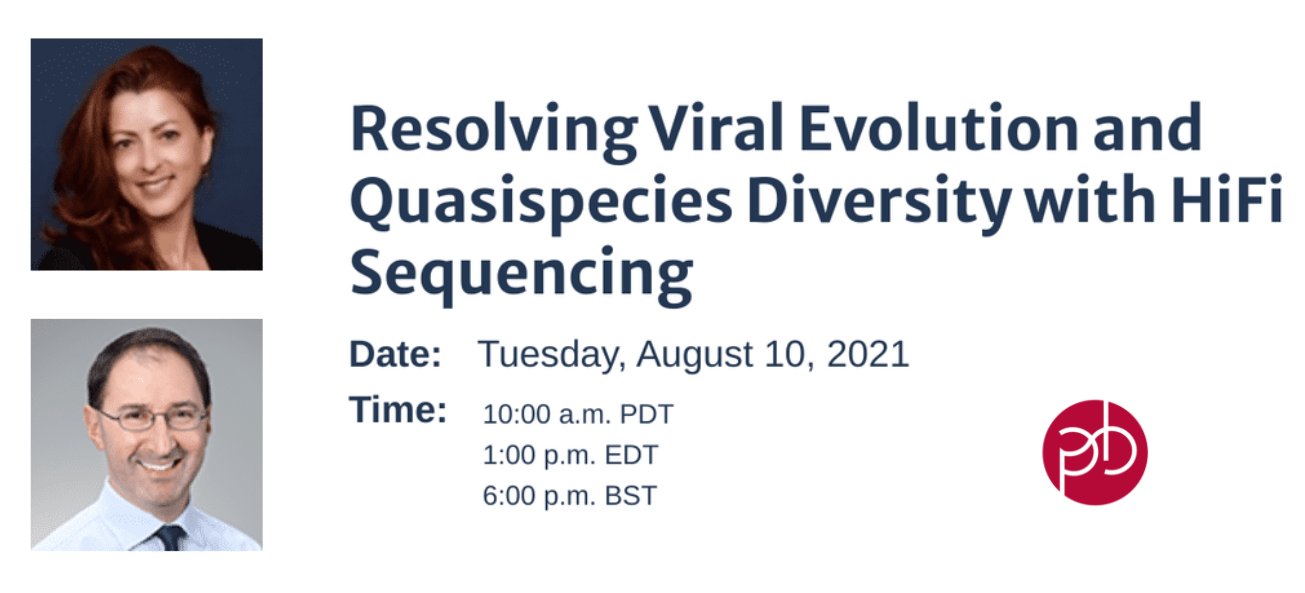 Resolving Viral Evolution and Quasispecies Diversity with HiFi Sequencing

Date: Tuesday, August 10, 2021

Time: 10:00 a.m. PDT
1:00 p.m. EDT
6:00 p.m. BST

pb